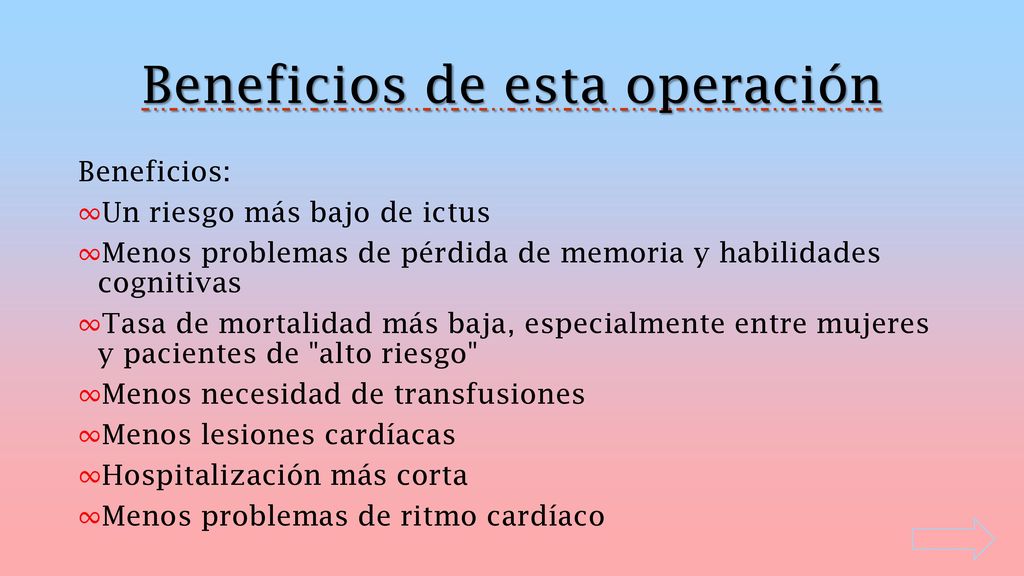 Beneficios de esta operación

Beneficios:

∞Un riesgo más bajo de ictus

∞Menos problemas de pérdida de memoria y habilidades cognitivas

∞Tasa de mortalidad más baja, especialmente entre mujeres y pacientes de "alto riesgo"

∞Menos necesidad de transfusiones

∞Menos lesiones cardíacas

∞Hospitalización más corta

∞Menos problemas de ritmo cardíaco